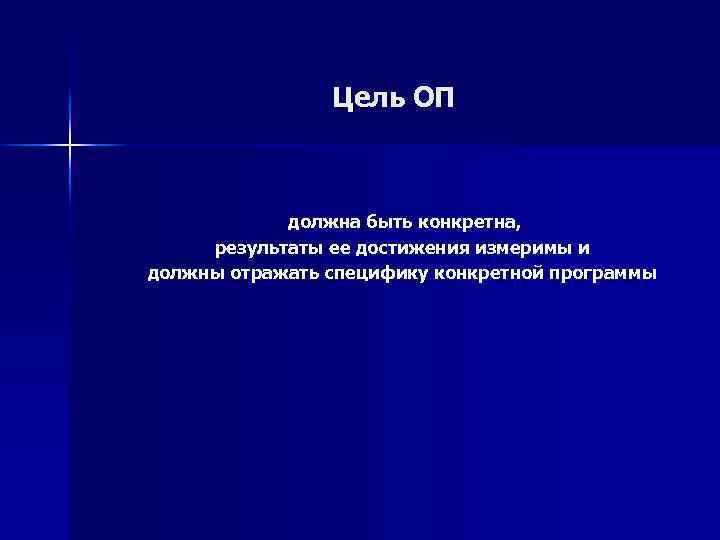 Цель ОП

должна быть конкретна, результаты ее достижения измеримы и должны отражать специфику конкретной программы